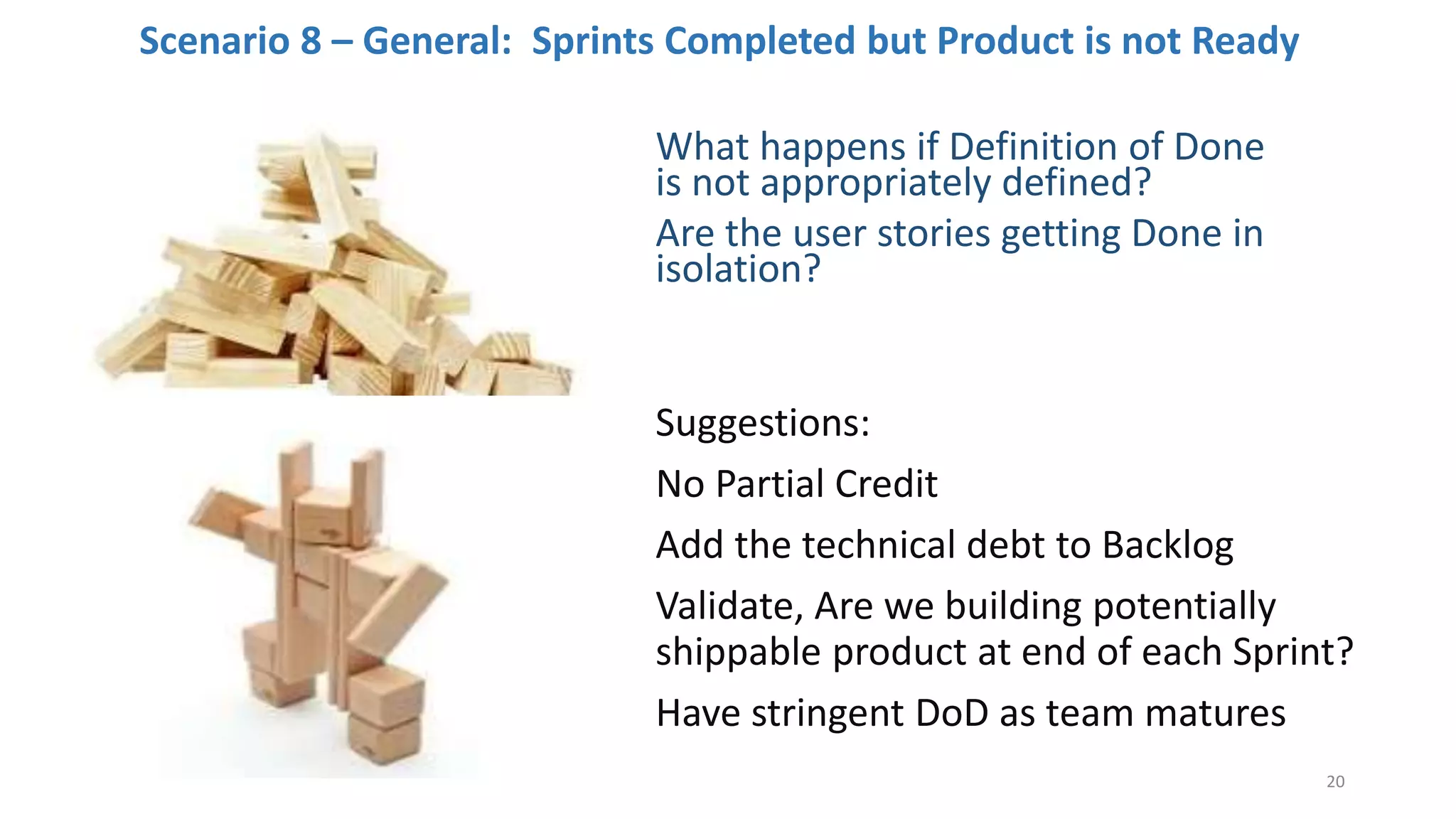 Scenario 8 – General: Sprints Completed but Product is not Ready

What happens if Definition of Done is not appropriately defined?

Are the user stories getting Done in isolation?

Suggestions:

No Partial Credit

Add the technical debt to Backlog

Validate, Are we building potentially shippable product at end of each Sprint?

Have stringent DoD as team matures

20